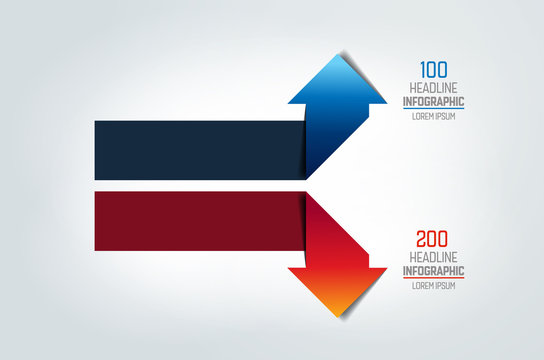 100
HEADLINE
INFOGRAPHIC
LOREM IPSUM

200
HEADLINE
INFOGRAPHIC
LOREM IPSUM